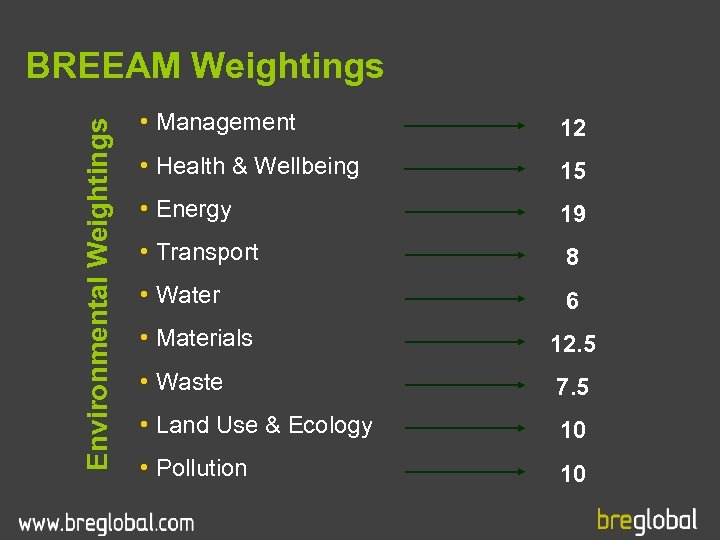 BREEAM Weightings

Environmental Weightings

• Management 12
• Health & Wellbeing 15
• Energy 19
• Transport 8
• Water 6
• Materials 12.5
• Waste 7.5
• Land Use & Ecology 10
• Pollution 10

www.breglobal.com

breglobal